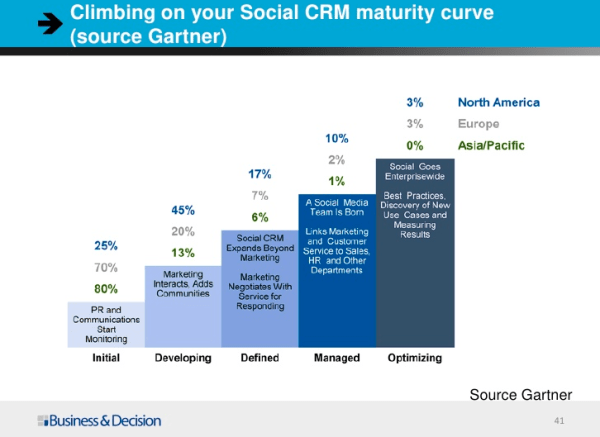 Climbing on your Social CRM maturity curve (source Gartner)

3% North America
3% Europe
0% Asia/Pacific

25%
70%
80%
PR and Communications Start Monitoring
Initial

45%
20%
13%
Marketing Interacts, Adds Communities
Developing

17%
7%
6%
Social CRM Expands Beyond Marketing

Marketing Negotiates With Service for Responding
Defined

10%
2%
1%
A Social Media Team Is Born

Links Marketing and Customer Service to Sales, HR and Other Departments
Managed

Social Goes Enterprisewide

Best Practices, Discovery of New Use Cases and Measuring Results
Optimizing

Source Gartner

Business & Decision

41